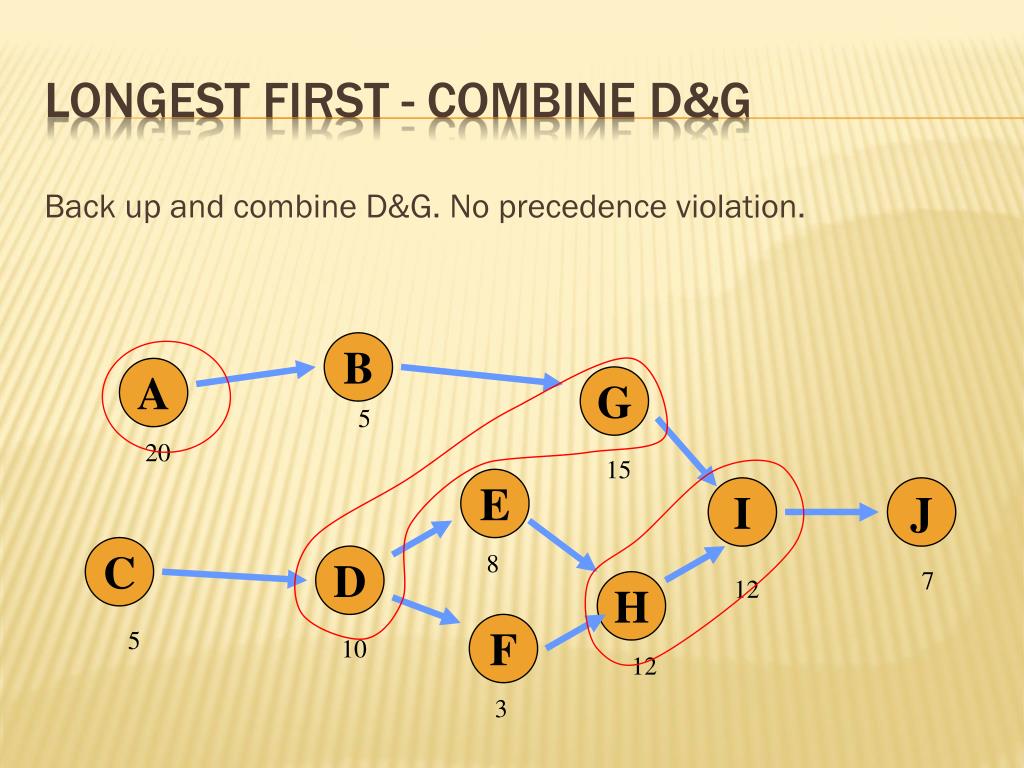 LONGEST FIRST - COMBINE D&G

Back up and combine D&G. No precedence violation.

A
20
B
5
G
15
C
5
D
10
E
8
F
3
H
12
I
12
J
7